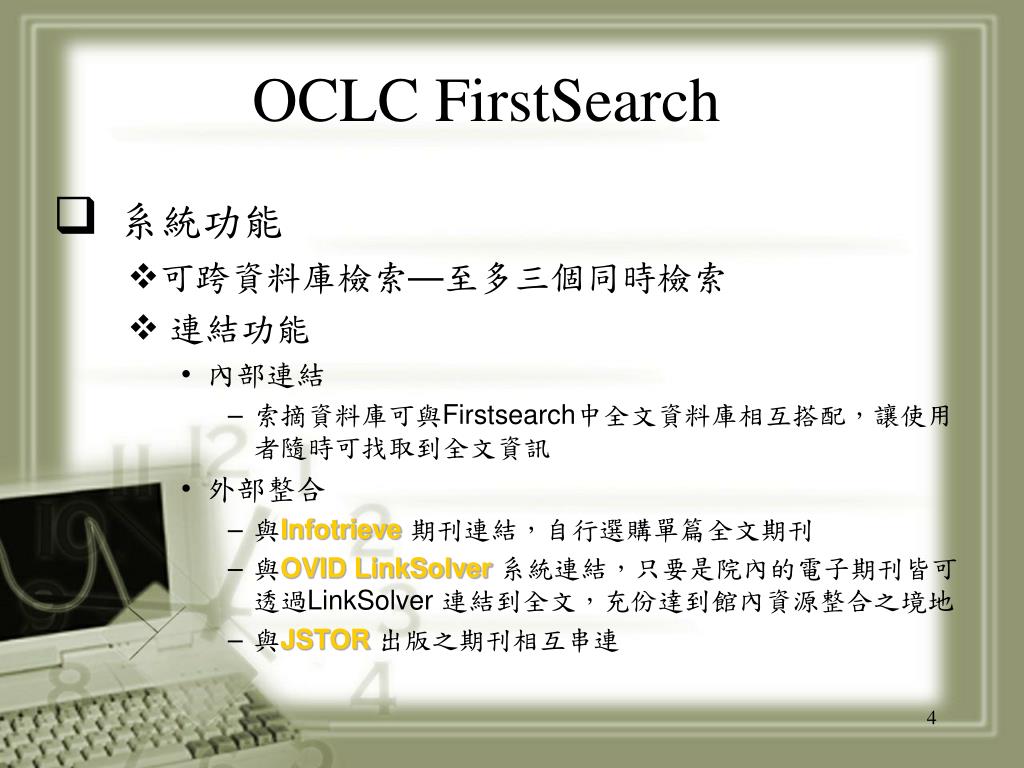 OCLC FirstSearch

❑ 系統功能

❖可跨資料庫檢索—至多三個同時檢索

❖ 連結功能

• 內部連結

– 索摘資料庫可與Firstsearch中全文資料庫相互搭配，讓使用者隨時可找取到全文資訊

• 外部整合

– 與Infotrieve 期刊連結，自行選購單篇全文期刊

– 與OVID LinkSolver 系統連結，只要是院內的電子期刊皆可透過LinkSolver 連結到全文，充份達到館內資源整合之境地

– 與JSTOR 出版之期刊相互串連

4